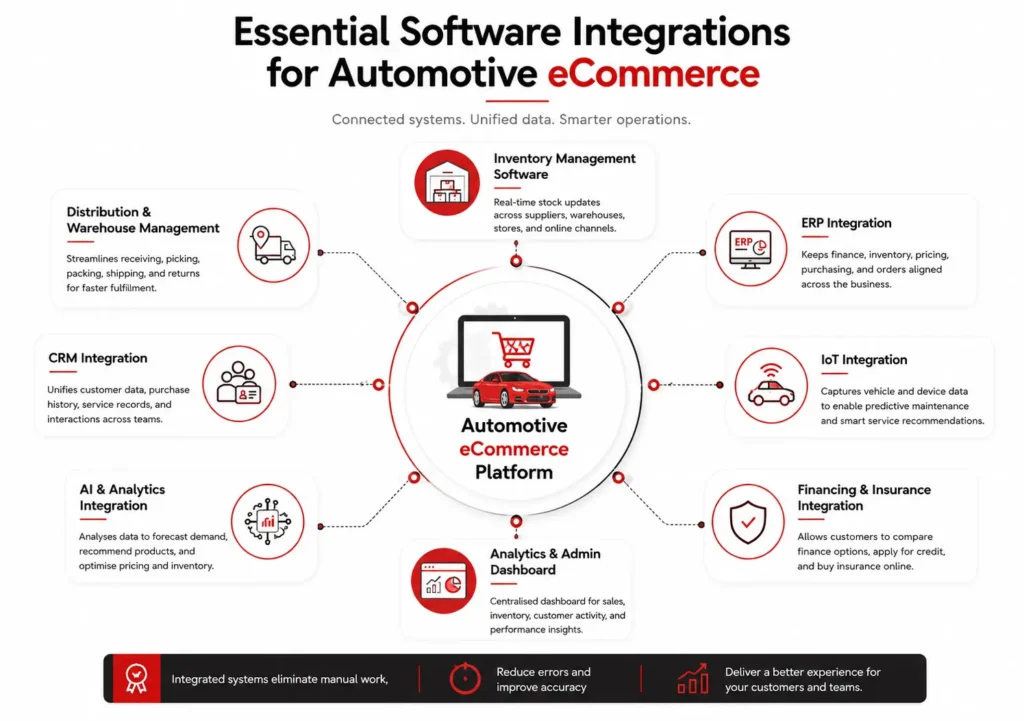 Essential Software Integrations for Automotive eCommerce

Connected systems. Unified data. Smarter operations.

Inventory Management Software

Real-time stock updates across suppliers, warehouses, stores, and online channels.

Distribution & Warehouse Management

Streamlines receiving, picking, packing, shipping, and returns for faster fulfilment.

ERP Integration

ERP

Keeps finance, inventory, pricing, purchasing, and orders aligned across the business.

CRM Integration

Unifies customer data, purchase history, service records, and interactions across teams.

Automotive eCommerce Platform

IoT Integration

Captures vehicle and device data to enable predictive maintenance and smart service recommendations.

AI & Analytics Integration

Analyses data to forecast demand, recommend products, and optimise pricing and inventory.

Financing & Insurance Integration

Allows customers to compare finance options, apply for credit, and buy insurance online.

Analytics & Admin Dashboard

Centralised dashboard for sales, inventory, customer activity, and performance insights.

Integrated systems eliminate manual work,

Reduce errors and improve accuracy

Deliver a better experience for your customers and teams.